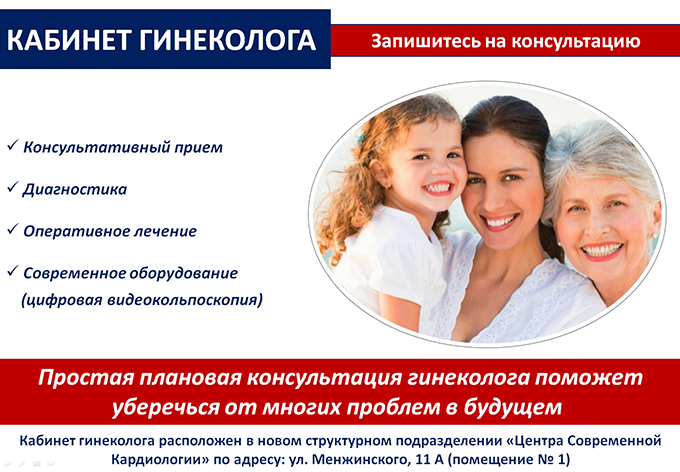 КАБИНЕТ ГИНЕКОЛОГА

Запишитесь на консультацию

✓ Консультативный прием

✓ Диагностика

✓ Оперативное лечение

✓ Современное оборудование (цифровая видеокольпоскопия)

Простая плановая консультация гинеколога поможет уберечься от многих проблем в будущем

Кабинет гинеколога расположен в новом структурном подразделении «Центра Современной Кардиологии» по адресу: ул. Менжинского, 11 А (помещение № 1)